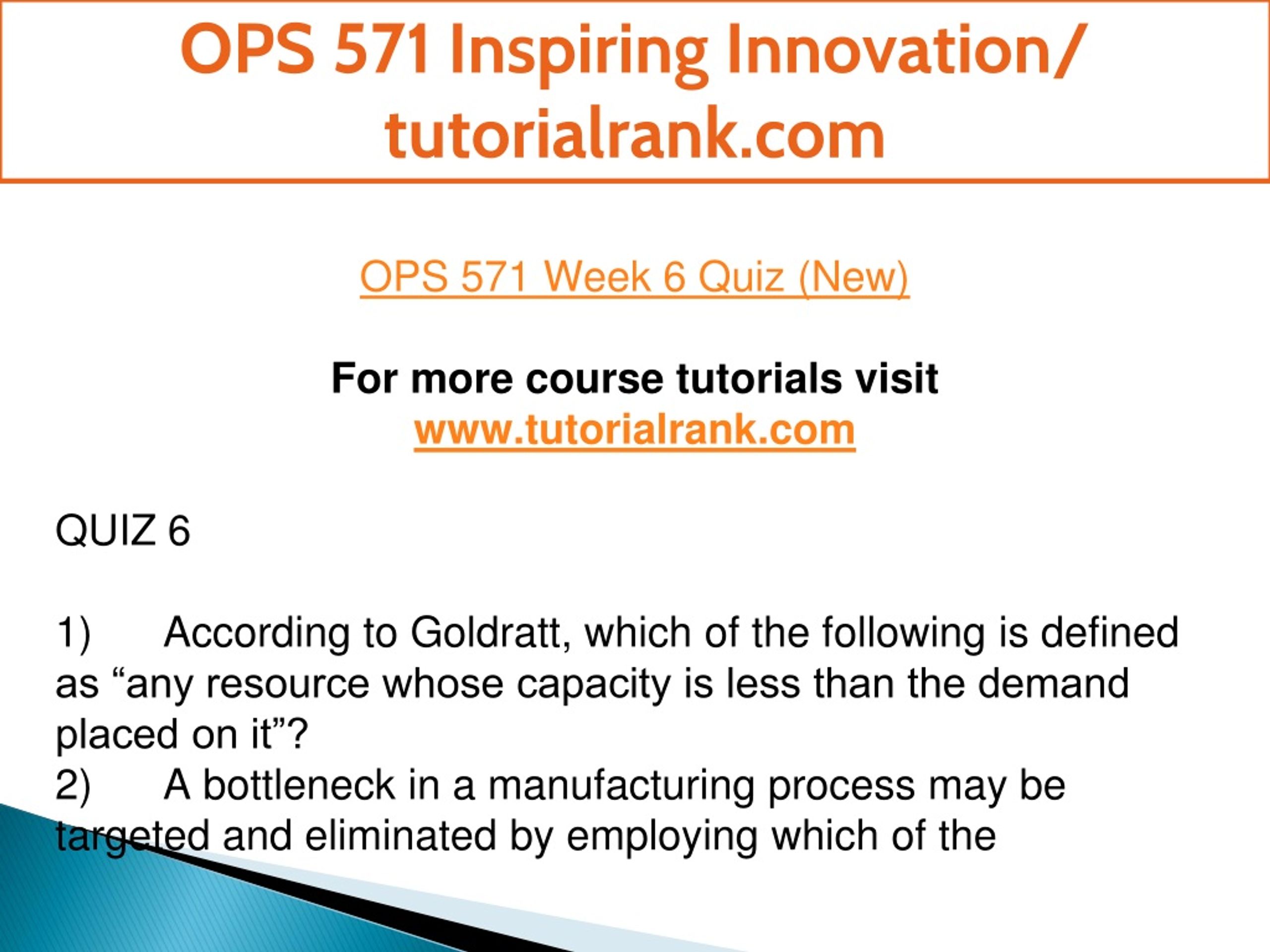 OPS 571 Inspiring Innovation/ tutorialrank.com

OPS 571 Week 6 Quiz (New)

For more course tutorials visit
www.tutorialrank.com

QUIZ 6

1) According to Goldratt, which of the following is defined as “any resource whose capacity is less than the demand placed on it”?
2) A bottleneck in a manufacturing process may be targeted and eliminated by employing which of the